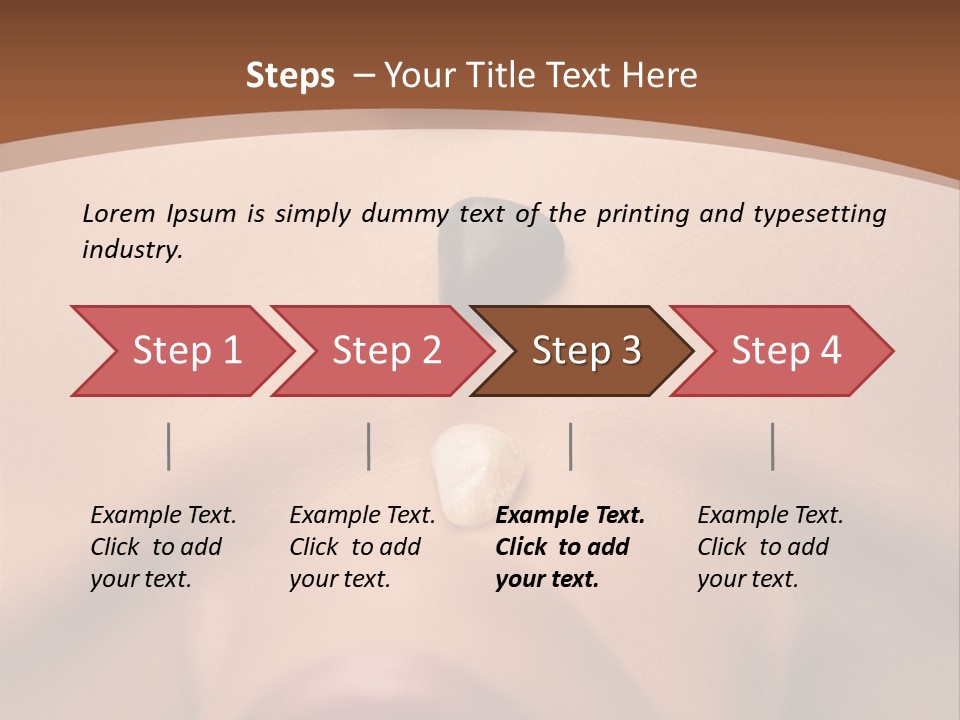 Steps – Your Title Text Here

Lorem Ipsum is simply dummy text of the printing and typesetting industry.

Step 1

Step 2

Step 3

Step 4

Example Text. Click to add your text.

Example Text. Click to add your text.

Example Text. Click to add your text.

Example Text. Click to add your text.